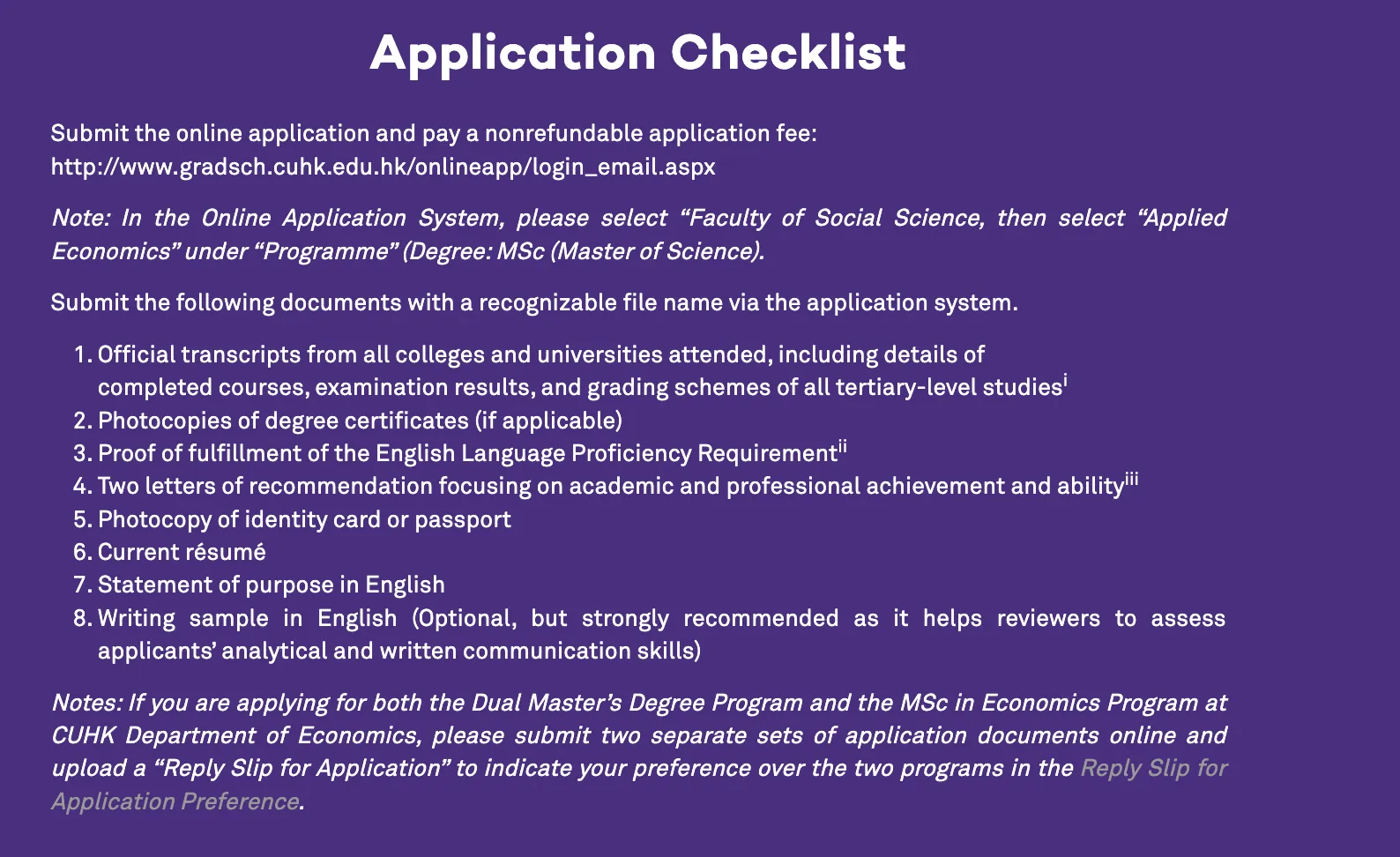 Application Checklist

Submit the online application and pay a nonrefundable application fee: http://www.gradsch.cuhk.edu.hk/onlineapp/login_email.aspx

Note: In the Online Application System, please select “Faculty of Social Science, then select “Applied Economics” under “Programme” (Degree: MSc (Master of Science).

Submit the following documents with a recognizable file name via the application system.

1. Official transcripts from all colleges and universities attended, including details of completed courses, examination results, and grading schemes of all tertiary-level studies$^{i}$
2. Photocopies of degree certificates (if applicable)
3. Proof of fulfillment of the English Language Proficiency Requirement$^{ii}$
4. Two letters of recommendation focusing on academic and professional achievement and ability$^{iii}$
5. Photocopy of identity card or passport
6. Current résumé
7. Statement of purpose in English
8. Writing sample in English (Optional, but strongly recommended as it helps reviewers to assess applicants’ analytical and written communication skills)

Notes: If you are applying for both the Dual Master’s Degree Program and the MSc in Economics Program at CUHK Department of Economics, please submit two separate sets of application documents online and upload a “Reply Slip for Application” to indicate your preference over the two programs in the Reply Slip for Application Preference.